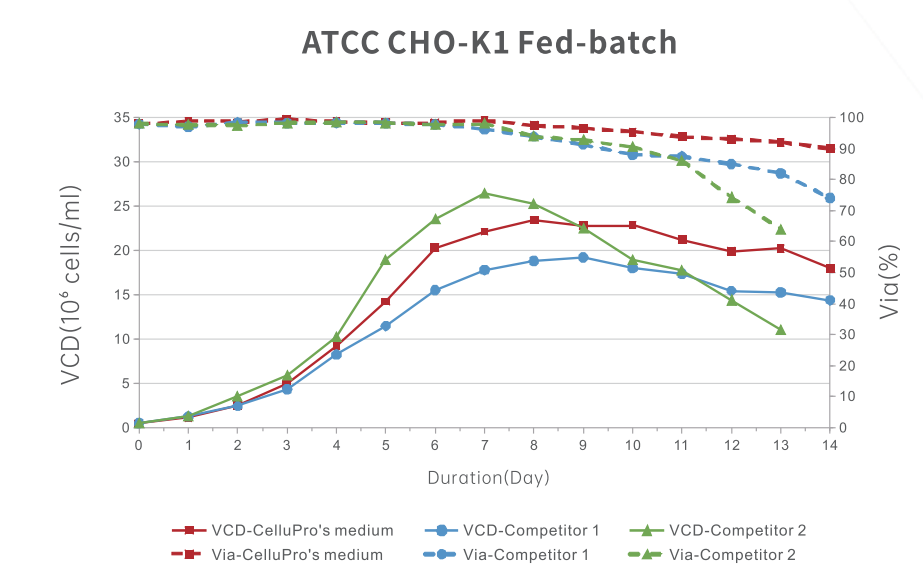 ATCC CHO-K1 Fed-batch

VCD($10^6$ cells/ml)

35
30
25
20
15
10
5
0

Via(%)

100
90
80
70
60
50
40
30
20
10
0

0 1 2 3 4 5 6 7 8 9 10 11 12 13 14

Duration(Day)

VCD-CelluPro's medium
VCD-Competitor 1
VCD-Competitor 2
Via-CelluPro's medium
Via-Competitor 1
Via-Competitor 2